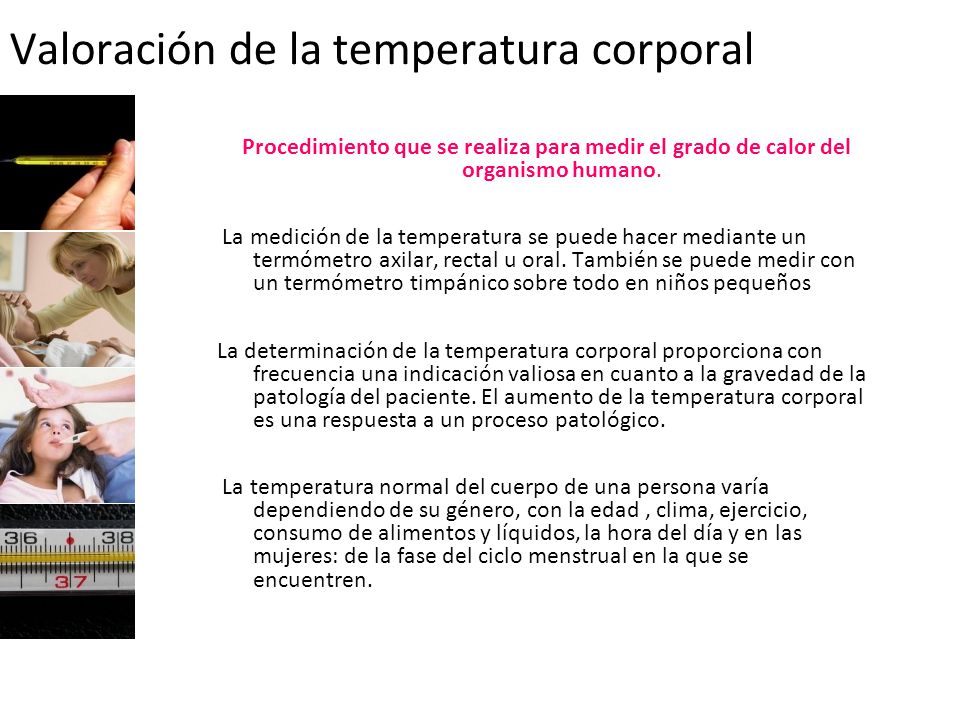 Valoración de la temperatura corporal

Procedimiento que se realiza para medir el grado de calor del organismo humano.

La medición de la temperatura se puede hacer mediante un termómetro axilar, rectal u oral. También se puede medir con un termómetro timpánico sobre todo en niños pequeños

La determinación de la temperatura corporal proporciona con frecuencia una indicación valiosa en cuanto a la gravedad de la patología del paciente. El aumento de la temperatura corporal es una respuesta a un proceso patológico.

La temperatura normal del cuerpo de una persona varía dependiendo de su género, con la edad , clima, ejercicio, consumo de alimentos y líquidos, la hora del día y en las mujeres: de la fase del ciclo menstrual en la que se encuentren.

36 38
37